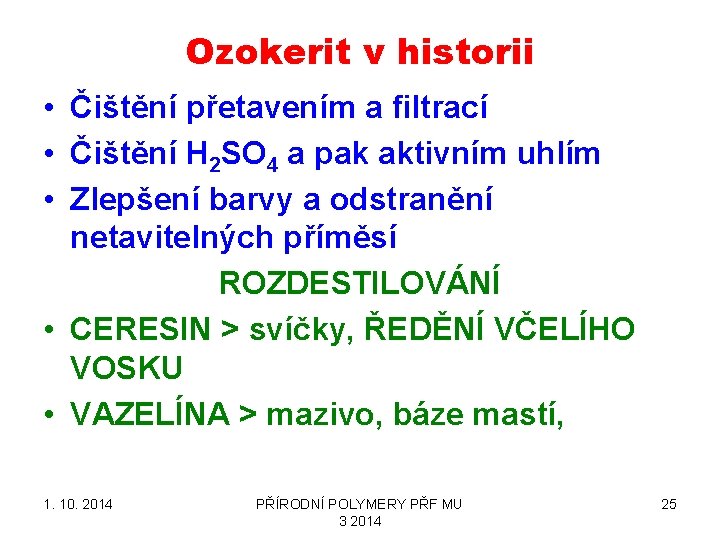 Ozokerit v historii

• Čištění přetavením a filtrací
• Čištění $H_2SO_4$ a pak aktivním uhlím
• Zlepšení barvy a odstranění netavitelných příměsí

ROZDESTILOVÁNÍ

• CERESIN > svíčky, ŘEDĚNÍ VČELÍHO VOSKU
• VAZELÍNA > mazivo, báze mastí,

1. 10. 2014

PŘÍRODNÍ POLYMERY PŘF MU 3 2014

25